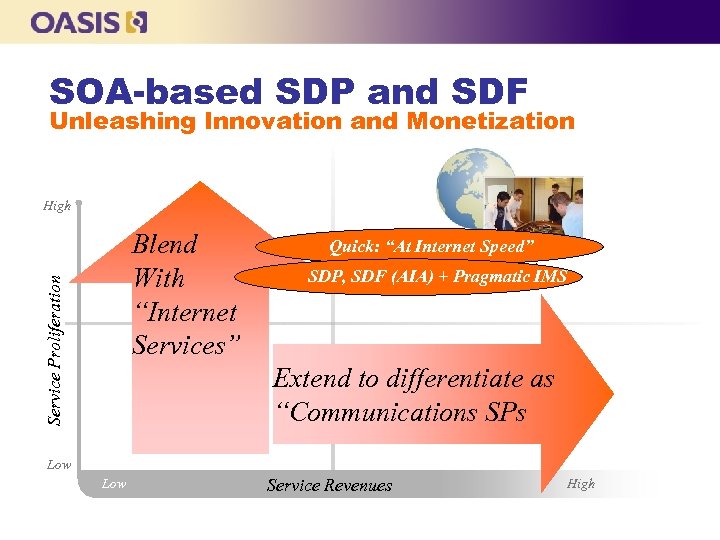 OASIS

SOA-based SDP and SDF
Unleashing Innovation and Monetization

High

Service Proliferation

Low

Blend With "Internet Services"

Quick: "At Internet Speed"

SDP, SDF (AIA) + Pragmatic IMS

Extend to differentiate as "Communications SPs

Low

Service Revenues

High